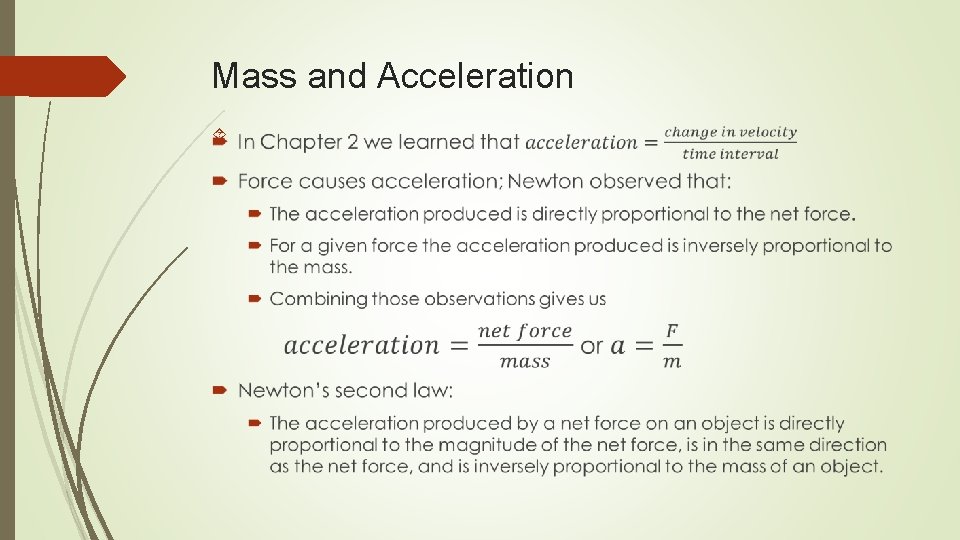 Mass and Acceleration

In Chapter 2 we learned that $acceleration = \frac{change\ in\ velocity}{time\ interval}$

Force causes acceleration; Newton observed that:

The acceleration produced is directly proportional to the net force.

For a given force the acceleration produced is inversely proportional to the mass.

Combining those observations gives us

$acceleration = \frac{net\ force}{mass}$ or $a = \frac{F}{m}$

Newton's second law:

The acceleration produced by a net force on an object is directly proportional to the magnitude of the net force, is in the same direction as the net force, and is inversely proportional to the mass of an object.